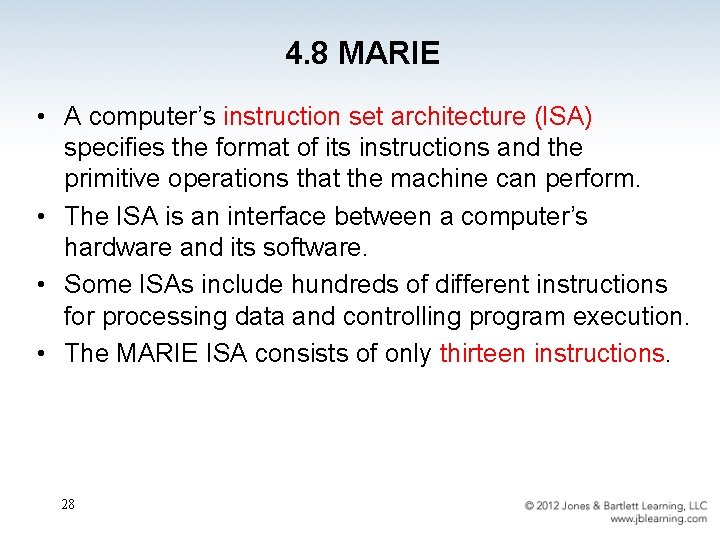 4.8 MARIE

• A computer's instruction set architecture (ISA) specifies the format of its instructions and the primitive operations that the machine can perform.

• The ISA is an interface between a computer's hardware and its software.

• Some ISAs include hundreds of different instructions for processing data and controlling program execution.

• The MARIE ISA consists of only thirteen instructions.

28

© 2012 Jones & Bartlett Learning, LLC
www.jblearning.com